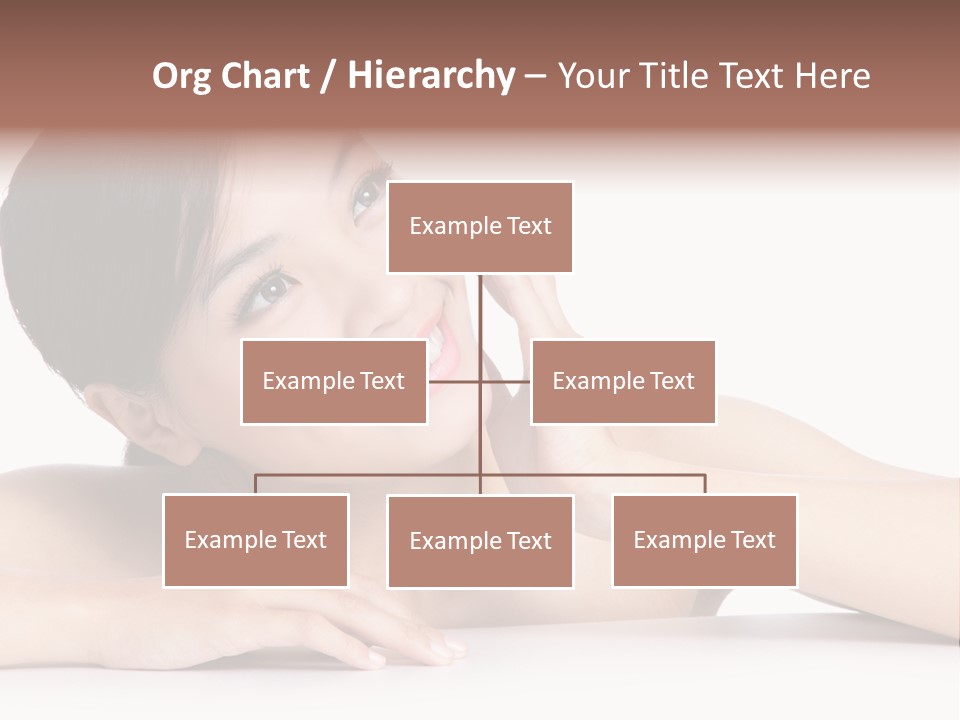 Org Chart / Hierarchy – Your Title Text Here

Example Text

Example Text

Example Text

Example Text

Example Text

Example Text